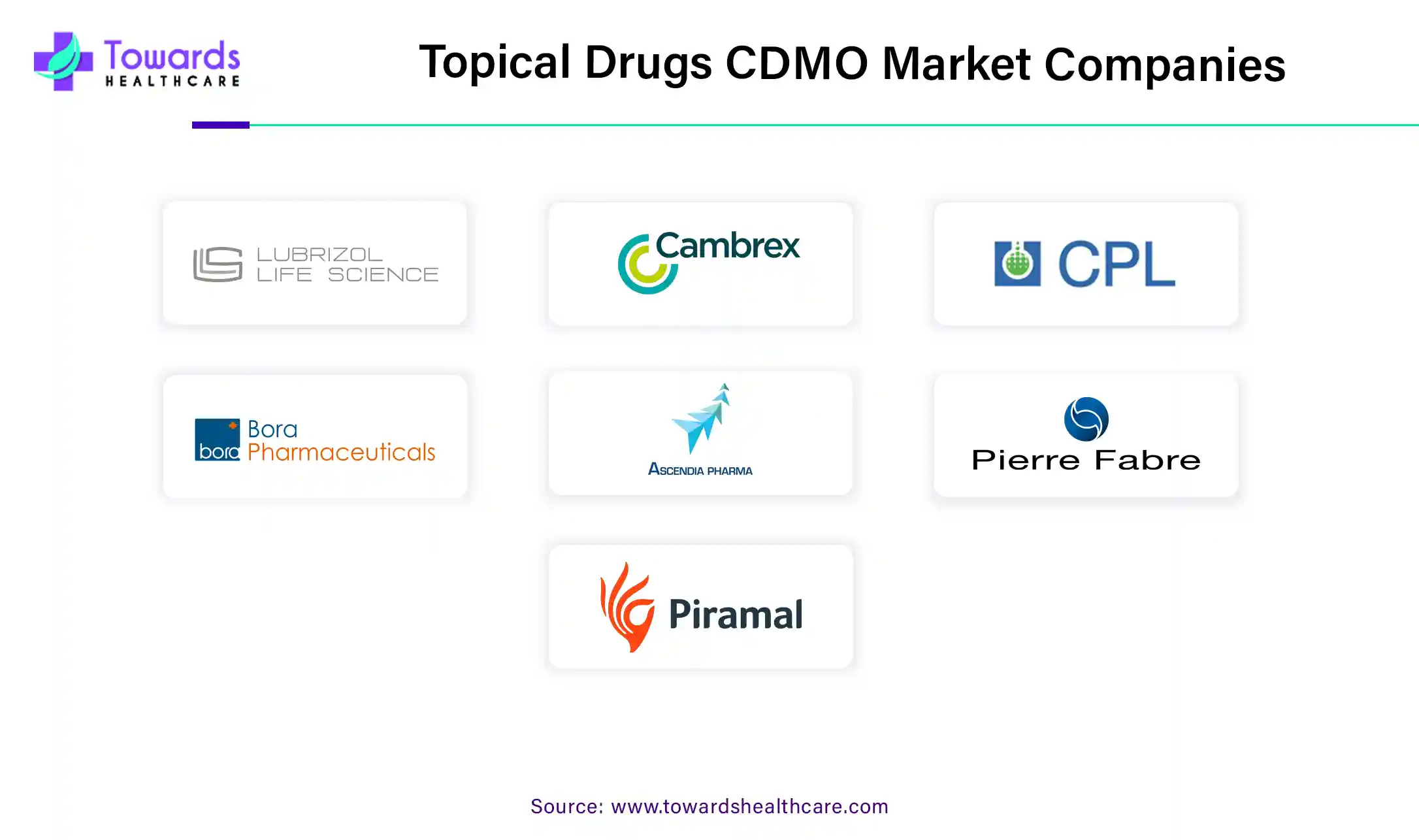 Towards HEALTHCARE

Topical Drugs CDMO Market Companies

LUBRIZOL LIFE SCIENCE

Cambrex

CPL

bora Bora Pharmaceuticals

ASCENDIA PHARMA

Pierre Fabre

Piramal

Source: www.towardshealthcare.com